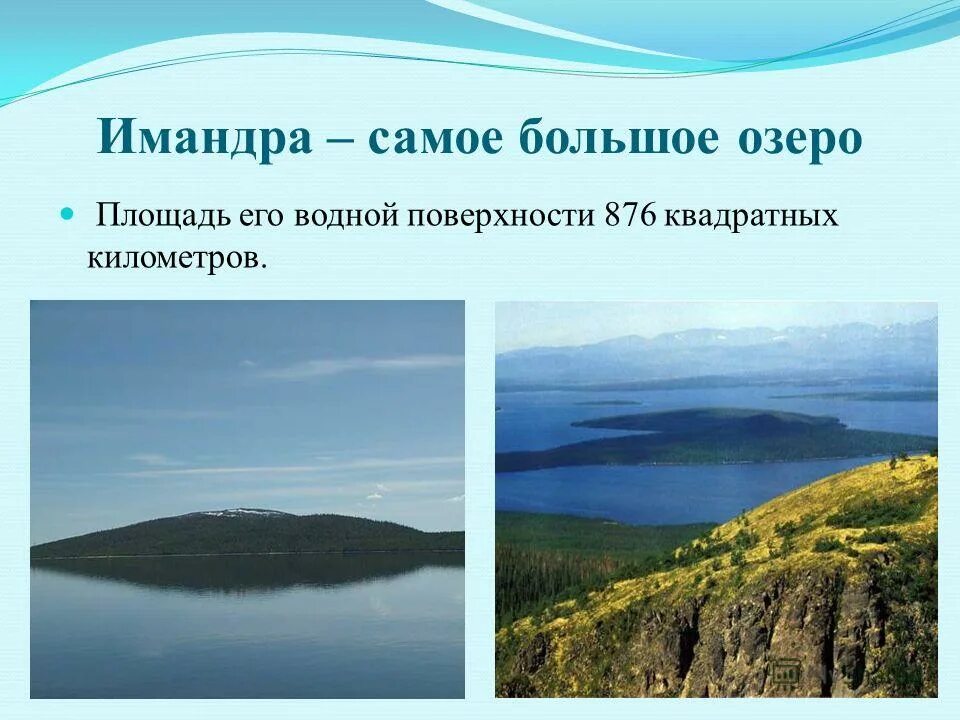 Имандра – самое большое озеро

Площадь его водной поверхности 876 квадратных километров.